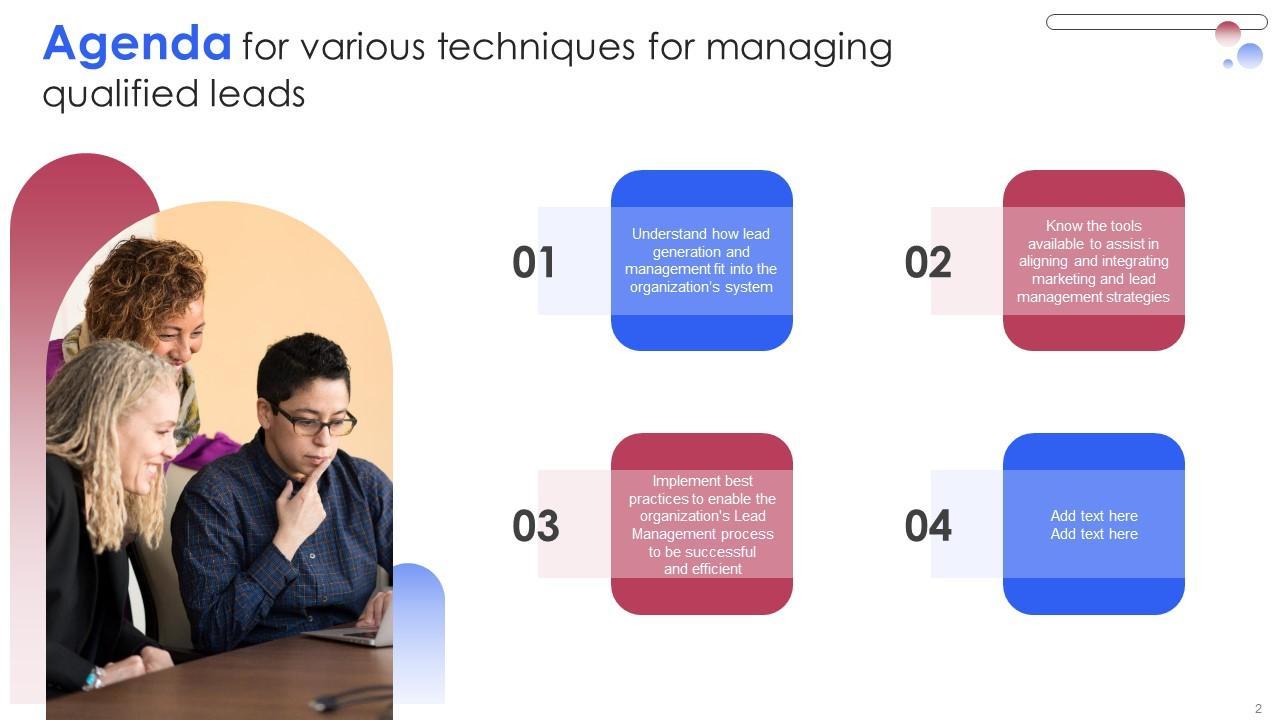 Agenda for various techniques for managing qualified leads

01

Understand how lead generation and management fit into the organization's system

02

Know the tools available to assist in aligning and integrating marketing and lead management strategies

03

Implement best practices to enable the organization's Lead Management process to be successful and efficient

04

Add text here
Add text here

2